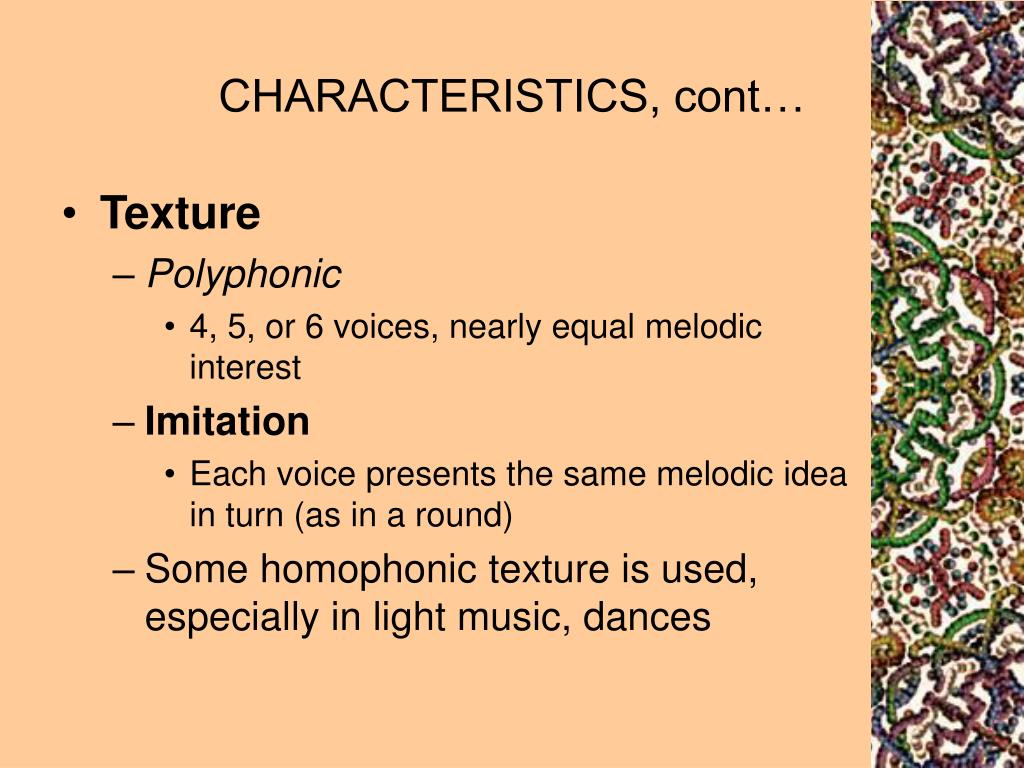 CHARACTERISTICS, cont…

• Texture
– Polyphonic
• 4, 5, or 6 voices, nearly equal melodic interest
– Imitation
• Each voice presents the same melodic idea in turn (as in a round)
– Some homophonic texture is used, especially in light music, dances